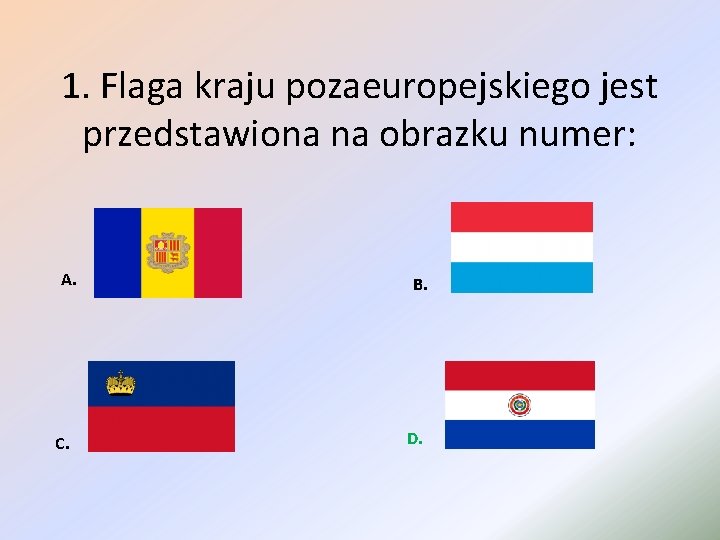 1. Flaga kraju pozaeuropejskiego jest przedstawiona na obrazku numer:

A.

B.

C.

D.